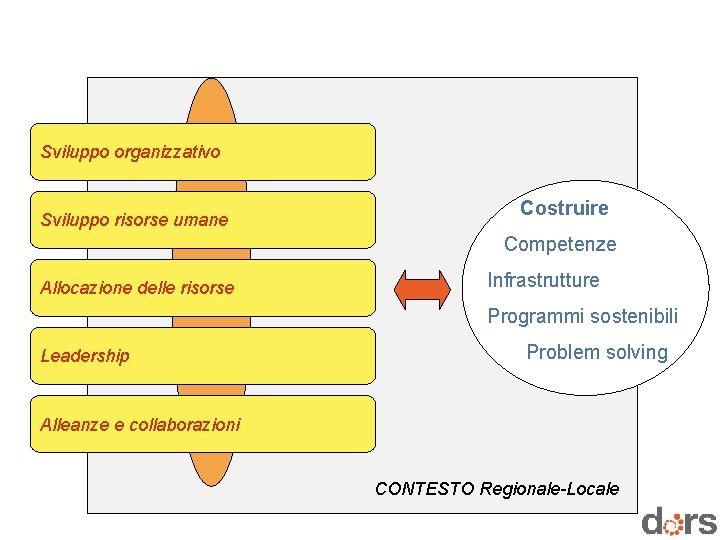 Sviluppo organizzativo

Sviluppo risorse umane

Allocazione delle risorse

Leadership

Alleanze e collaborazioni

Costruire

Competenze

Infrastrutture

Programmi sostenibili

Problem solving

CONTESTO Regionale-Locale

dors